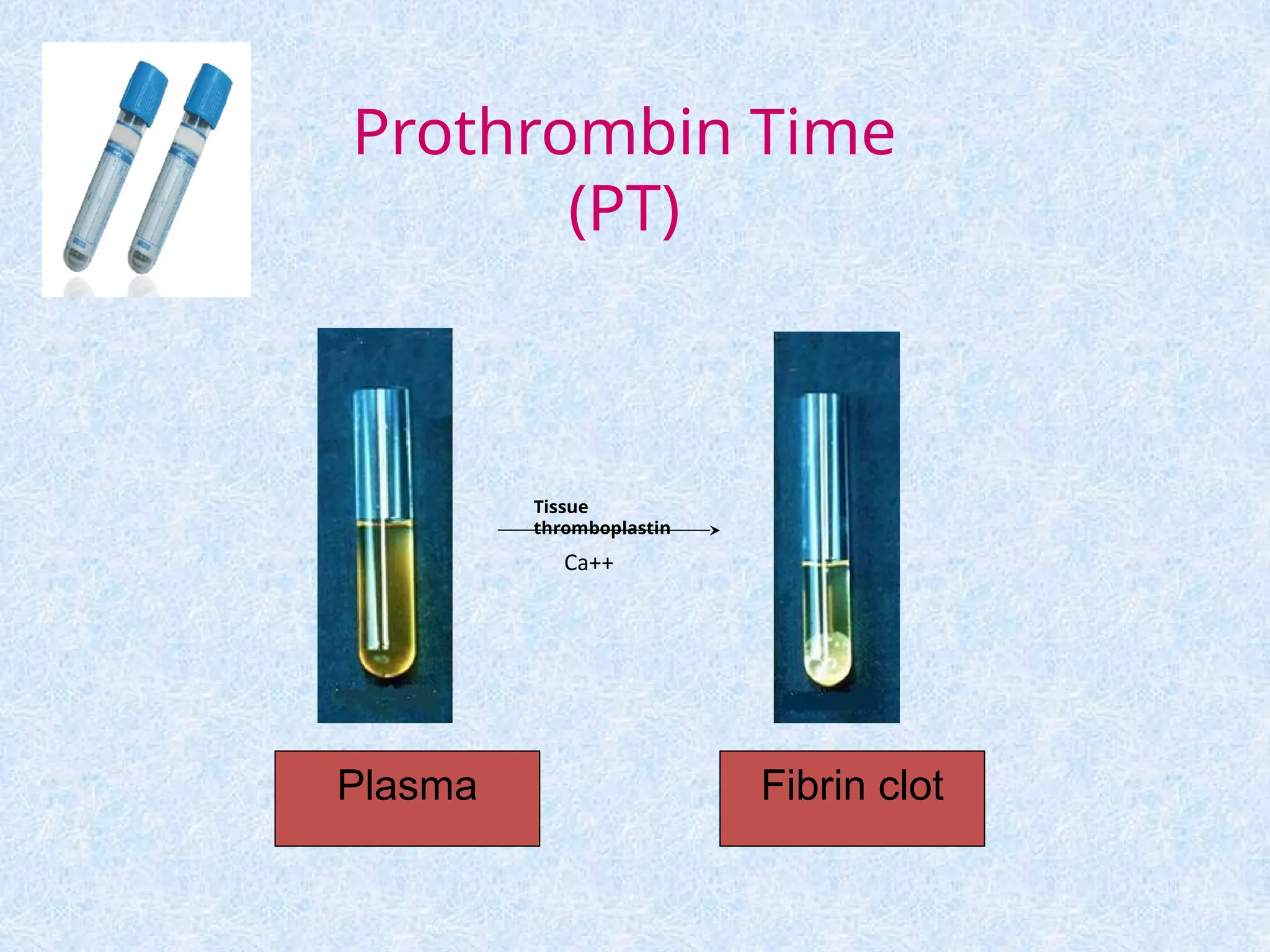 Prothrombin Time (PT)

Tissue thromboplastin

Ca++

Plasma

Fibrin clot